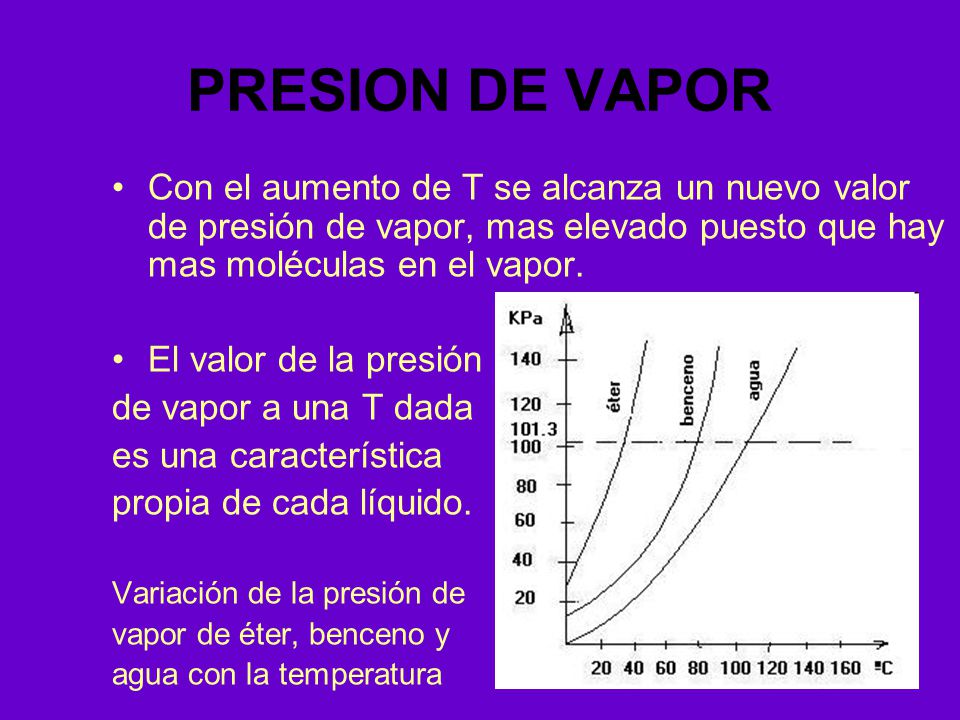 PRESION DE VAPOR

• Con el aumento de T se alcanza un nuevo valor de presión de vapor, mas elevado puesto que hay mas moléculas en el vapor.

• El valor de la presión de vapor a una T dada es una característica propia de cada líquido.

Variación de la presión de vapor de éter, benceno y agua con la temperatura

KPa
140
120
101.3
100
80
60
40
20
éter
benceno
agua
20 40 60 80 100 120 140 160 °C